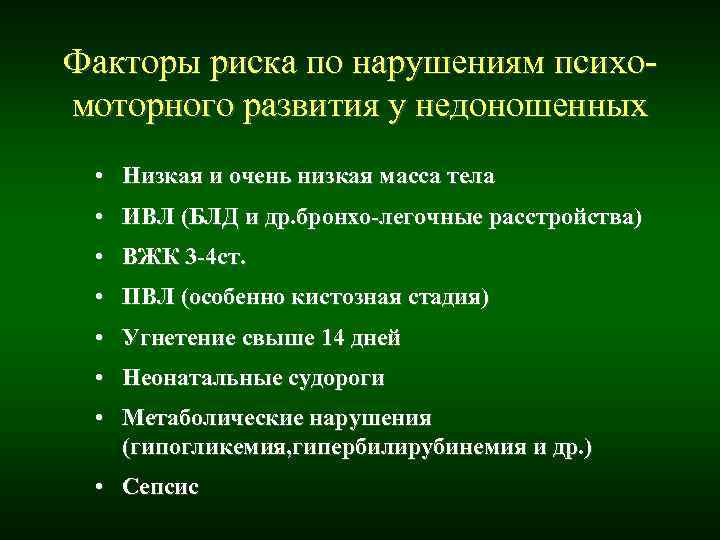 Факторы риска по нарушениям психомоторного развития у недоношенных

• Низкая и очень низкая масса тела
• ИВЛ (БЛД и др.бронхо-легочные расстройства)
• ВЖК 3-4ст.
• ПВЛ (особенно кистозная стадия)
• Угнетение свыше 14 дней
• Неонатальные судороги
• Метаболические нарушения (гипогликемия,гипербилирубинемия и др.)
• Сепсис